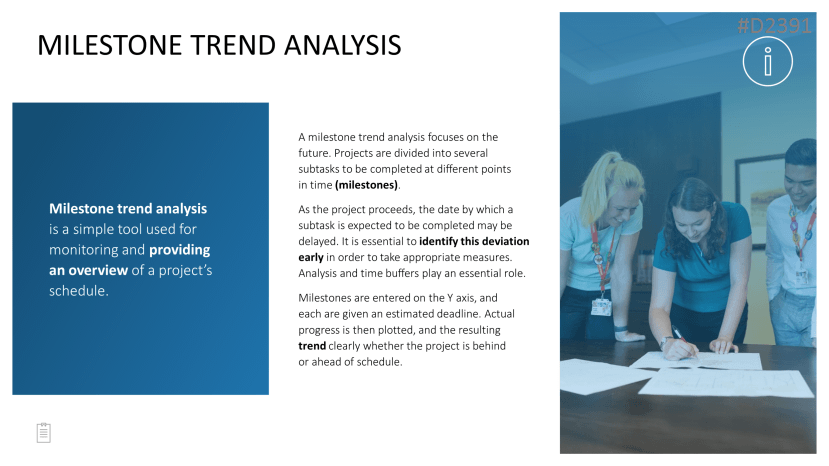 MILESTONE TREND ANALYSIS

#D2391

Milestone trend analysis is a simple tool used for monitoring and providing an overview of a project's schedule.

A milestone trend analysis focuses on the future. Projects are divided into several subtasks to be completed at different points in time (milestones).

As the project proceeds, the date by which a subtask is expected to be completed may be delayed. It is essential to identify this deviation early in order to take appropriate measures. Analysis and time buffers play an essential role.

Milestones are entered on the Y axis, and each are given an estimated deadline. Actual progress is then plotted, and the resulting trend clearly whether the project is behind or ahead of schedule.